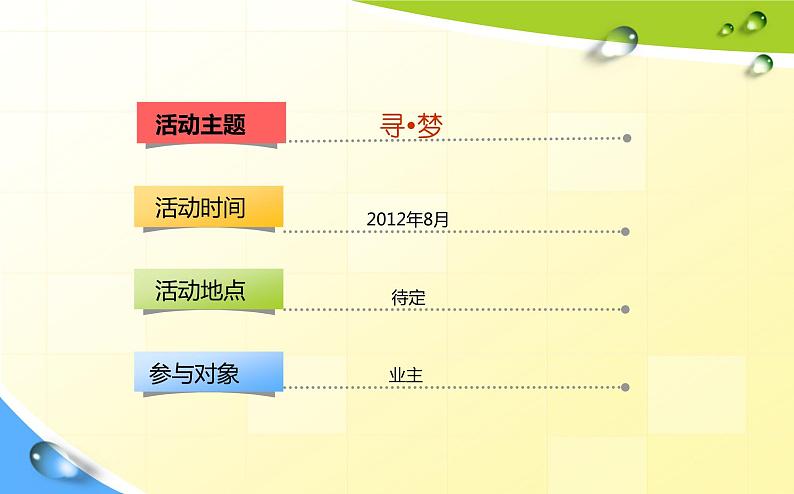 活动主题

寻•梦

活动时间

2012年8月

活动地点

待定

参与对象

业主